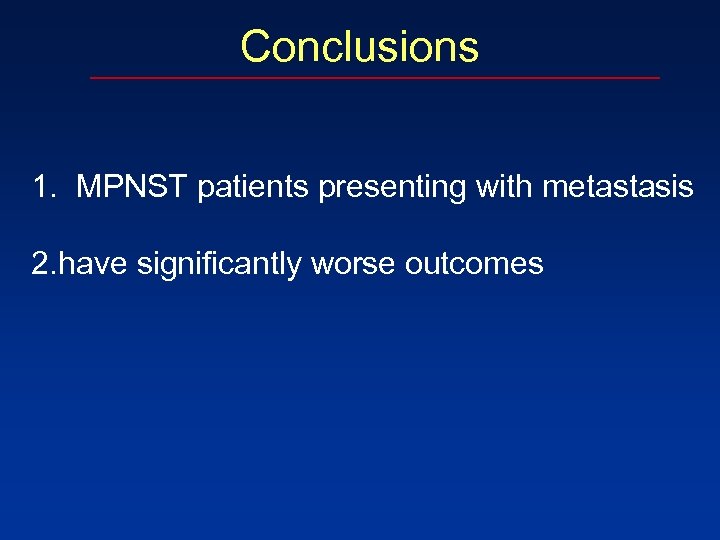 Conclusions

1. MPNST patients presenting with metastasis

2.have significantly worse outcomes